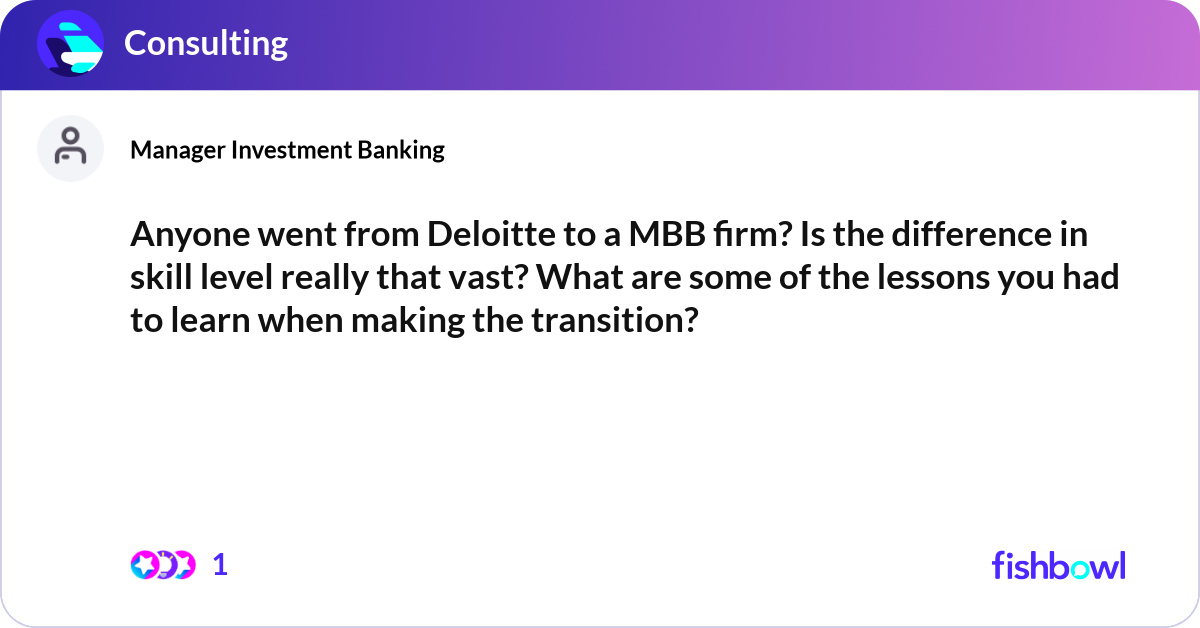 Consulting

Manager Investment Banking

Anyone went from Deloitte to a MBB firm? Is the difference in skill level really that vast? What are some of the lessons you had to learn when making the transition?

1

fishbowl